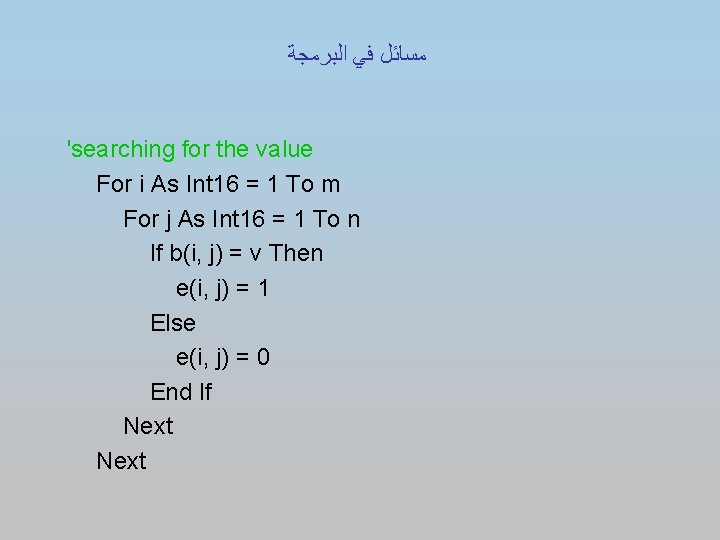 مسائل في البرمجة

'searching for the value
For i As Int16 = 1 To m
For j As Int16 = 1 To n
If b(i, j) = v Then
e(i, j) = 1
Else
e(i, j) = 0
End If
Next
Next